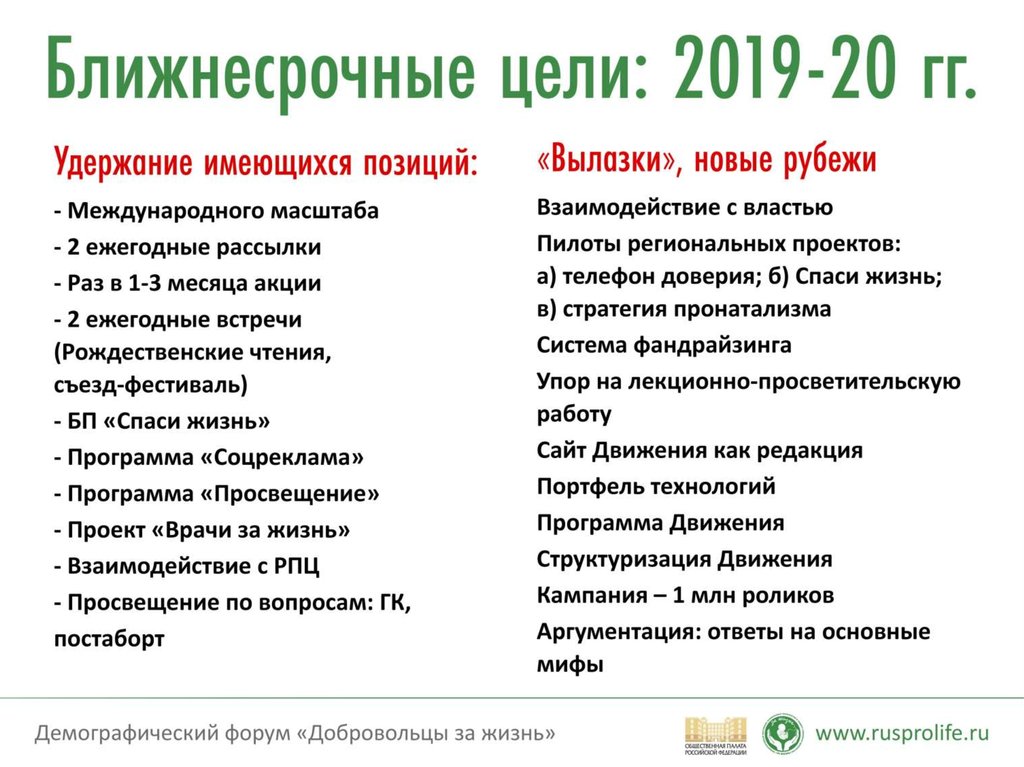 Ближнесрочные цели: 2019-20 гг.

Удержание имеющихся позиций:

- Международного масштаба
- 2 ежегодные рассылки
- Раз в 1-3 месяца акции
- 2 ежегодные встречи (Рождественские чтения, съезд-фестиваль)
- БП «Спаси жизнь»
- Программа «Соцреклама»
- Программа «Просвещение»
- Проект «Врачи за жизнь»
- Взаимодействие с РПЦ
- Просвещение по вопросам: ГК, постаборт

«Вылазки», новые рубежи

Взаимодействие с властью
Пилоты региональных проектов: а) телефон доверия; б) Спаси жизнь; в) стратегия пронатализма
Система фандрайзинга
Упор на лекционно-просветительскую работу
Сайт Движения как редакция
Портфель технологий
Программа Движения
Структуризация Движения
Кампания – 1 млн роликов
Аргументация: ответы на основные мифы

Демографический форум «Добровольцы за жизнь»
ОБЩЕСТВЕННАЯ ПАЛАТА РОССИЙСКОЙ ФЕДЕРАЦИИ
www.rusprolife.ru